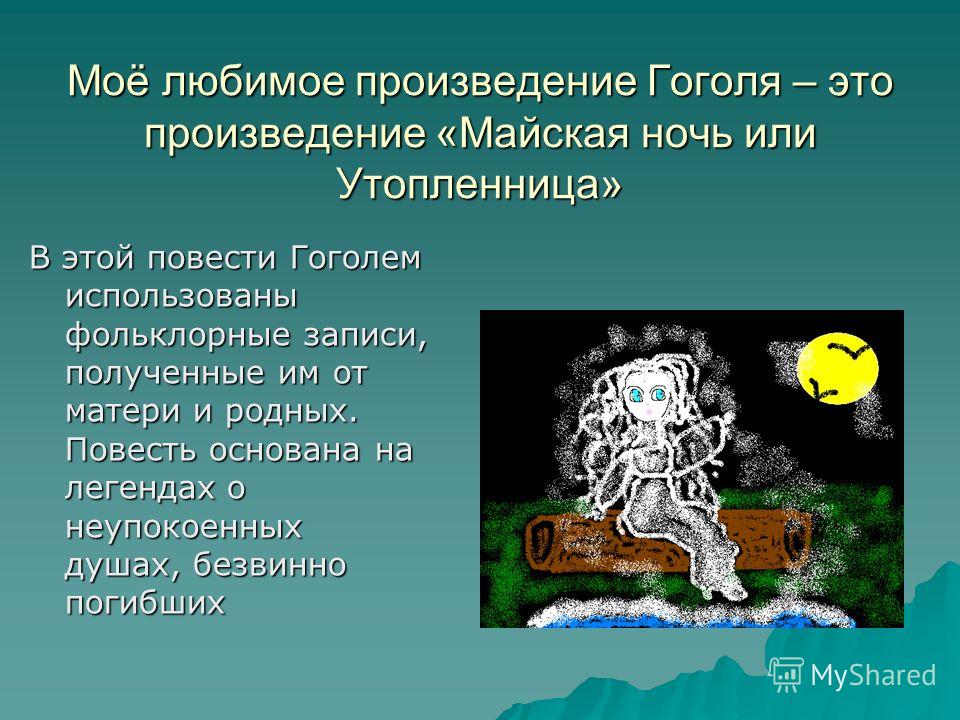 Моё любимое произведение Гоголя – это произведение «Майская ночь или Утопленница»

В этой повести Гоголем использованы фольклорные записи, полученные им от матери и родных. Повесть основана на легендах о неупокоенных душах, безвинно погибших

MyShared